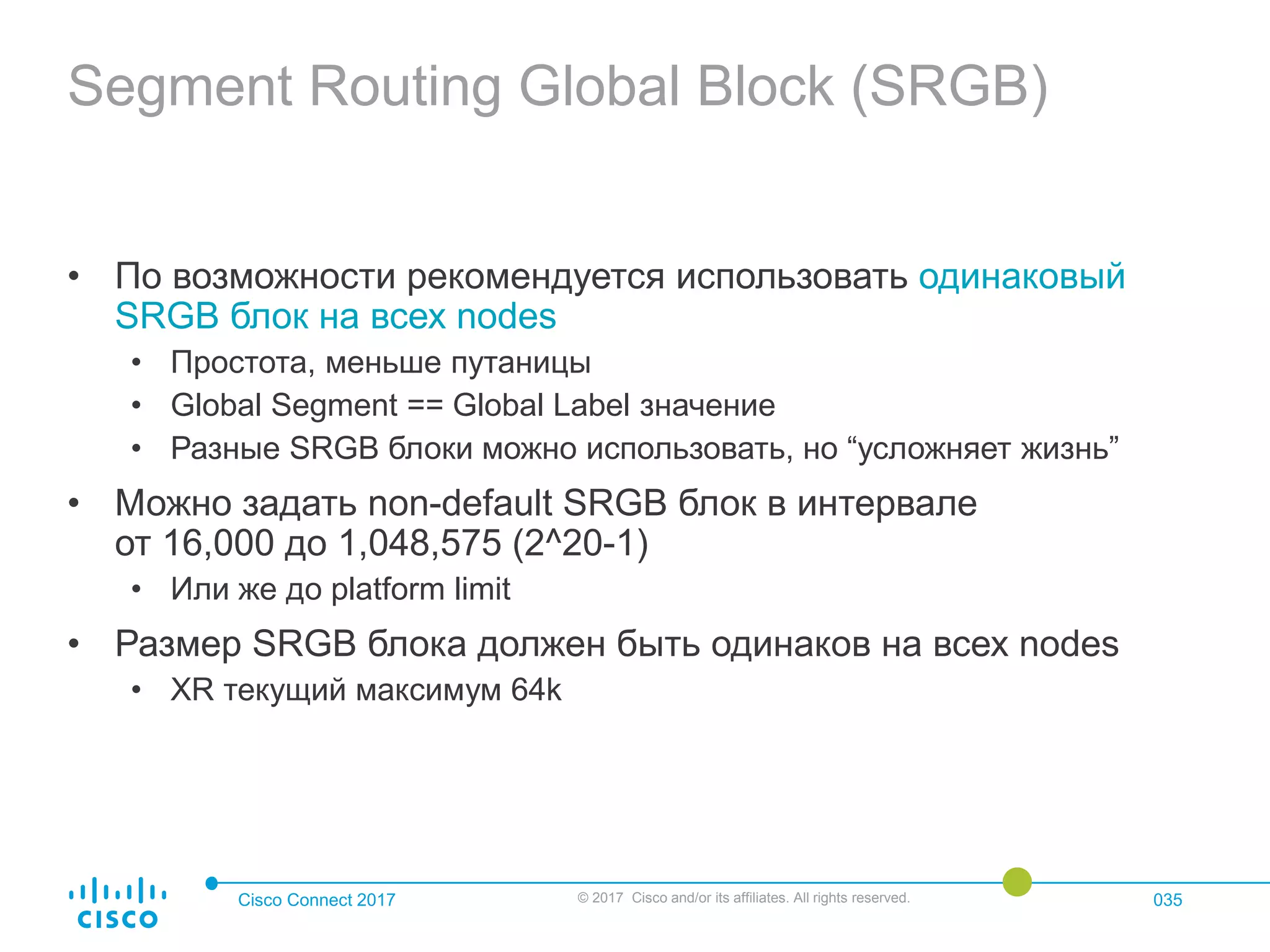 Segment Routing Global Block (SRGB)

• По возможности рекомендуется использовать одинаковый SRGB блок на всех nodes
  • Простота, меньше путаницы
  • Global Segment == Global Label значение
  • Разные SRGB блоки можно использовать, но “усложняет жизнь”
• Можно задать non-default SRGB блок в интервале от 16,000 до 1,048,575 (2^20-1)
  • Или же до platform limit
• Размер SRGB блока должен быть одинаков на всех nodes
  • XR текущий максимум 64k

cisco

Cisco Connect 2017

© 2017 Cisco and/or its affiliates. All rights reserved.

035